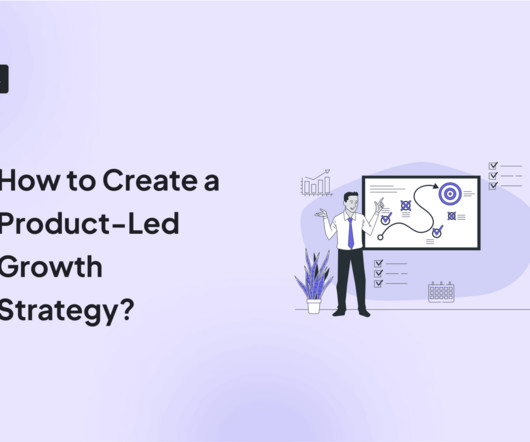 How to Create a Product-Led Growth Strategy?